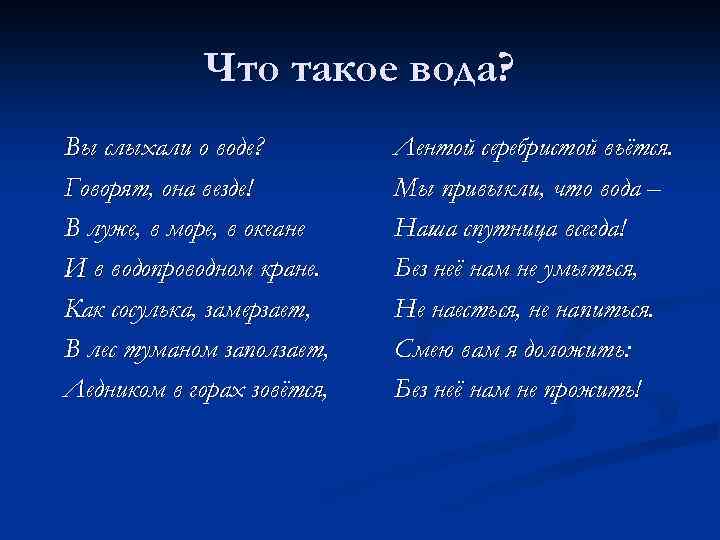 Что такое вода?

Вы слыхали о воде?
Говорят, она везде!
В луже, в море, в океане
И в водопроводном кране.
Как сосулька, замерзает,
В лес туманом заползает,
Ледником в горах зовётся,

Лентой серебристой вьётся.
Мы привыкли, что вода –
Наша спутница всегда!
Без неё нам не умыться,
Не наесться, не напиться.
Смею вам я доложить:
Без неё нам не прожить!